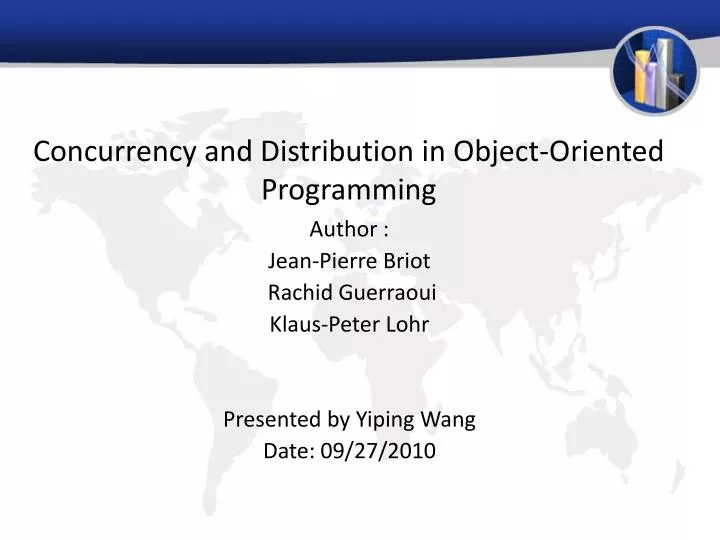 Concurrency and Distribution in Object-Oriented Programming

Author :
Jean-Pierre Briot
Rachid Guerraoui
Klaus-Peter Lohr

Presented by Yiping Wang
Date: 09/27/2010